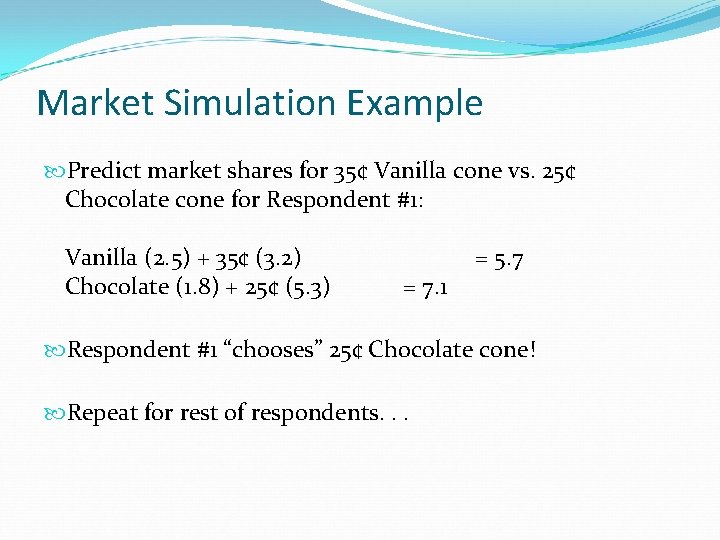 Market Simulation Example

Predict market shares for 35¢ Vanilla cone vs. 25¢ Chocolate cone for Respondent #1:

Vanilla (2.5) + 35¢ (3.2) = 5.7
Chocolate (1.8) + 25¢ (5.3) = 7.1

Respondent #1 “chooses” 25¢ Chocolate cone!

Repeat for rest of respondents. . .